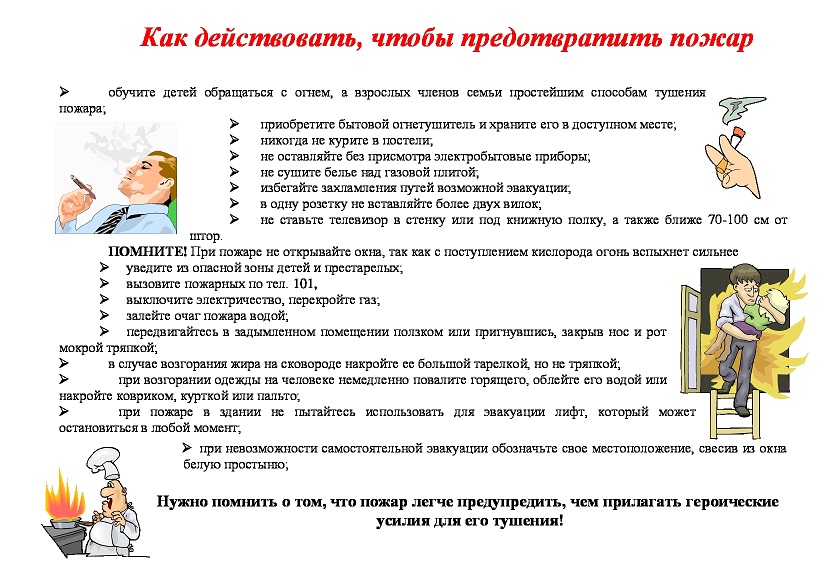 Как действовать, чтобы предотвратить пожар

➢ обучите детей обращаться с огнем, а взрослых членов семьи простейшим способам тушения пожара;

➢ приобретите бытовой огнетушитель и храните его в доступном месте;
➢ никогда не курите в постели;
➢ не оставляйте без присмотра электробытовые приборы;
➢ не сушите белье над газовой плитой;
➢ избегайте захламления путей возможной эвакуации;
➢ в одну розетку не вставляйте более двух вилок;
➢ не ставьте телевизор в стенку или под книжную полку, а также ближе 70-100 см от штор.

ПОМНИТЕ! При пожаре не открывайте окна, так как с поступлением кислорода огонь вспыхнет сильнее
➢ уведите из опасной зоны детей и престарелых;
➢ вызовите пожарных по тел. 101,
➢ выключите электричество, перекройте газ;
➢ залейте очаг пожара водой;
➢ передвигайтесь в задымленном помещении ползком или пригнувшись, закрыв нос и рот мокрой тряпкой;
➢ в случае возгорания жира на сковороде накройте ее большой тарелкой, но не тряпкой;
➢ при возгорании одежды на человеке немедленно повалите горящего, облейте его водой или накройте ковриком, курткой или пальто;
➢ при пожаре в здании не пытайтесь использовать для эвакуации лифт, который может остановиться в любой момент;
➢ при невозможности самостоятельной эвакуации обозначьте свое местоположение, свесив из окна белую простыню;

Нужно помнить о том, что пожар легче предупредить, чем прилагать героические усилия для его тушения!